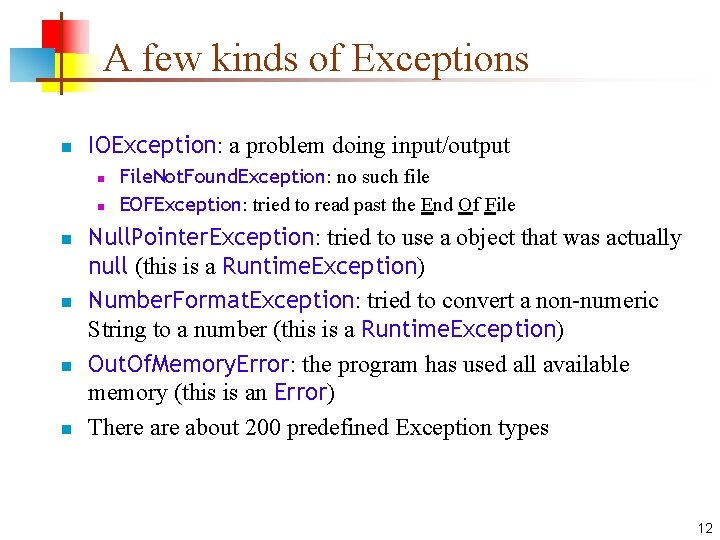 A few kinds of Exceptions

- IOException: a problem doing input/output
  - FileNotFoundException: no such file
  - EOFException: tried to read past the End Of File
- NullPointerException: tried to use a object that was actually null (this is a RuntimeException)
- NumberFormatException: tried to convert a non-numeric String to a number (this is a RuntimeException)
- OutOfMemoryError: the program has used all available memory (this is an Error)
- There are about 200 predefined Exception types

12